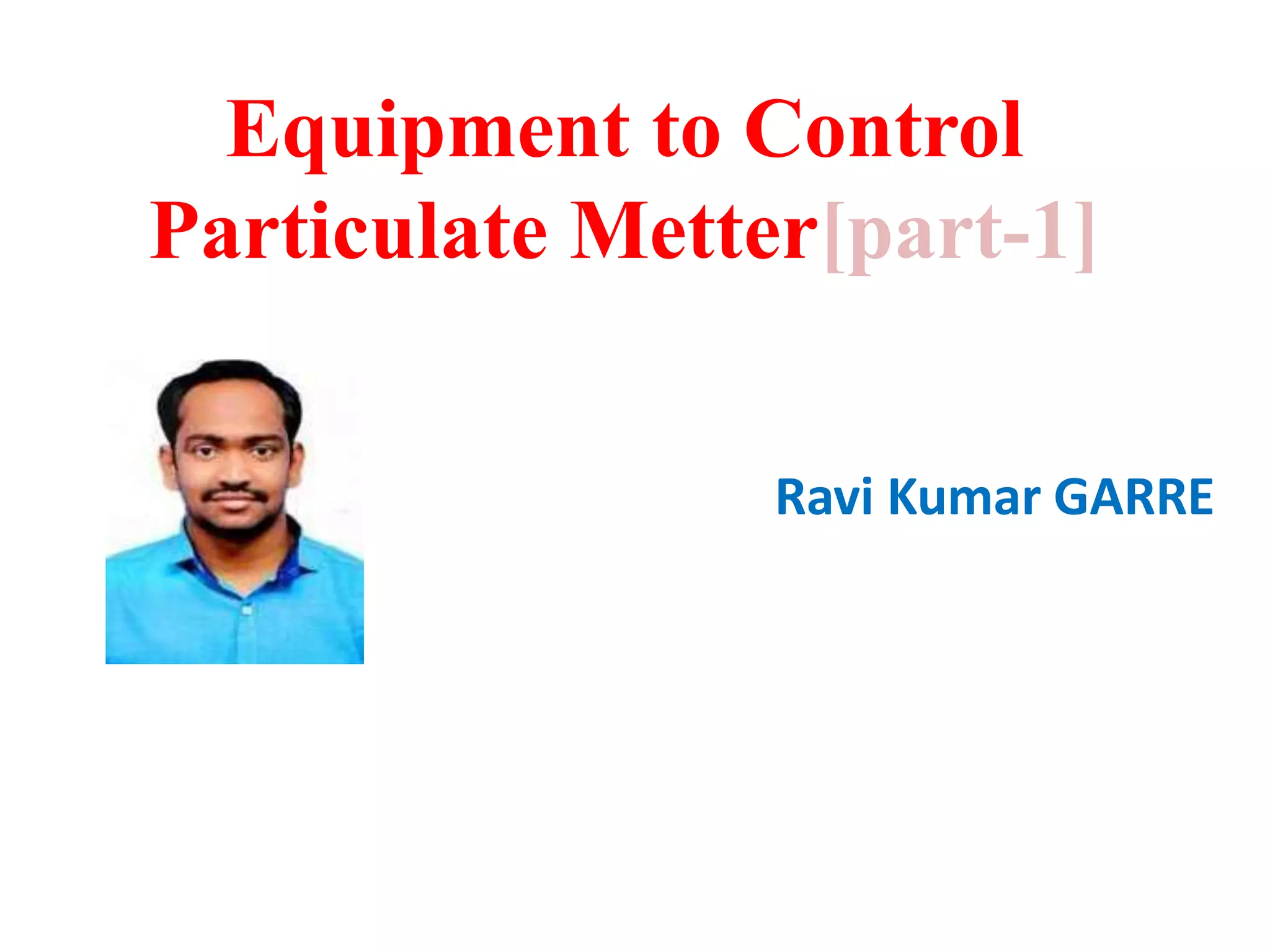 Equipment to Control Particulate Metter[part-1]

Ravi Kumar GARRE